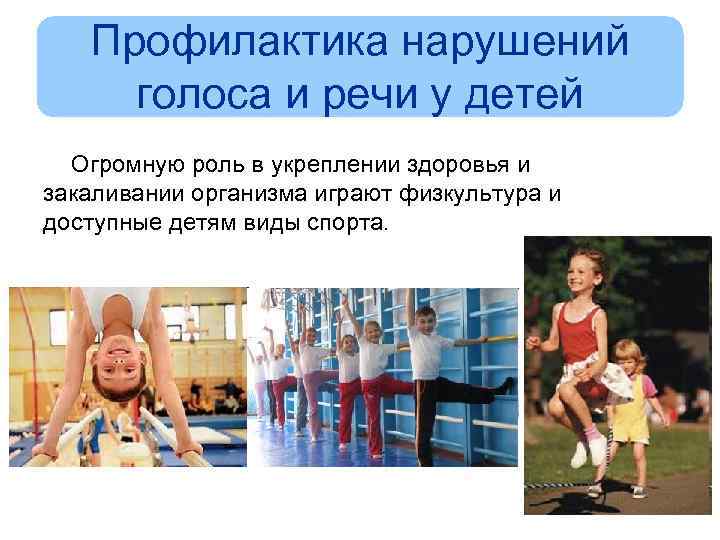 Профилактика нарушений голоса и речи у детей

Огромную роль в укреплении здоровья и закаливании организма играют физкультура и доступные детям виды спорта.